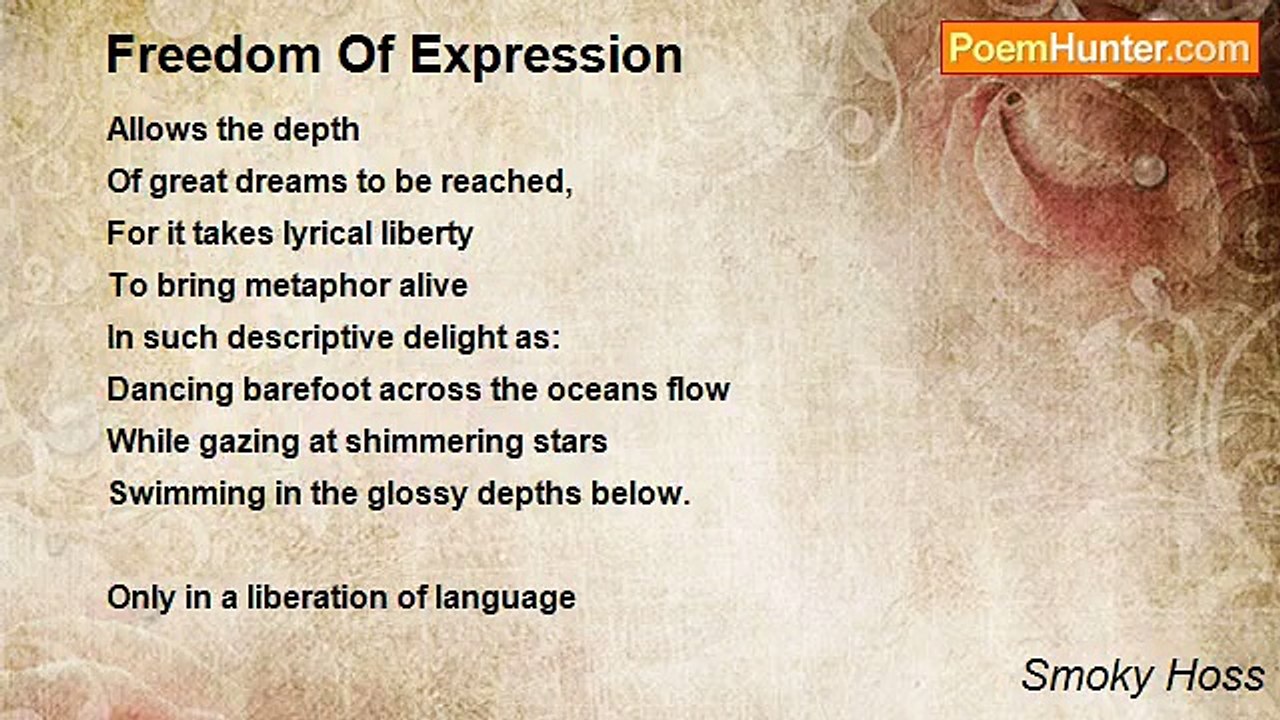 Freedom Of Expression

PoemHunter.com

Allows the depth
Of great dreams to be reached,
For it takes lyrical liberty
To bring metaphor alive
In such descriptive delight as:
Dancing barefoot across the oceans flow
While gazing at shimmering stars
Swimming in the glossy depths below.

Only in a liberation of language

Smoky Hoss